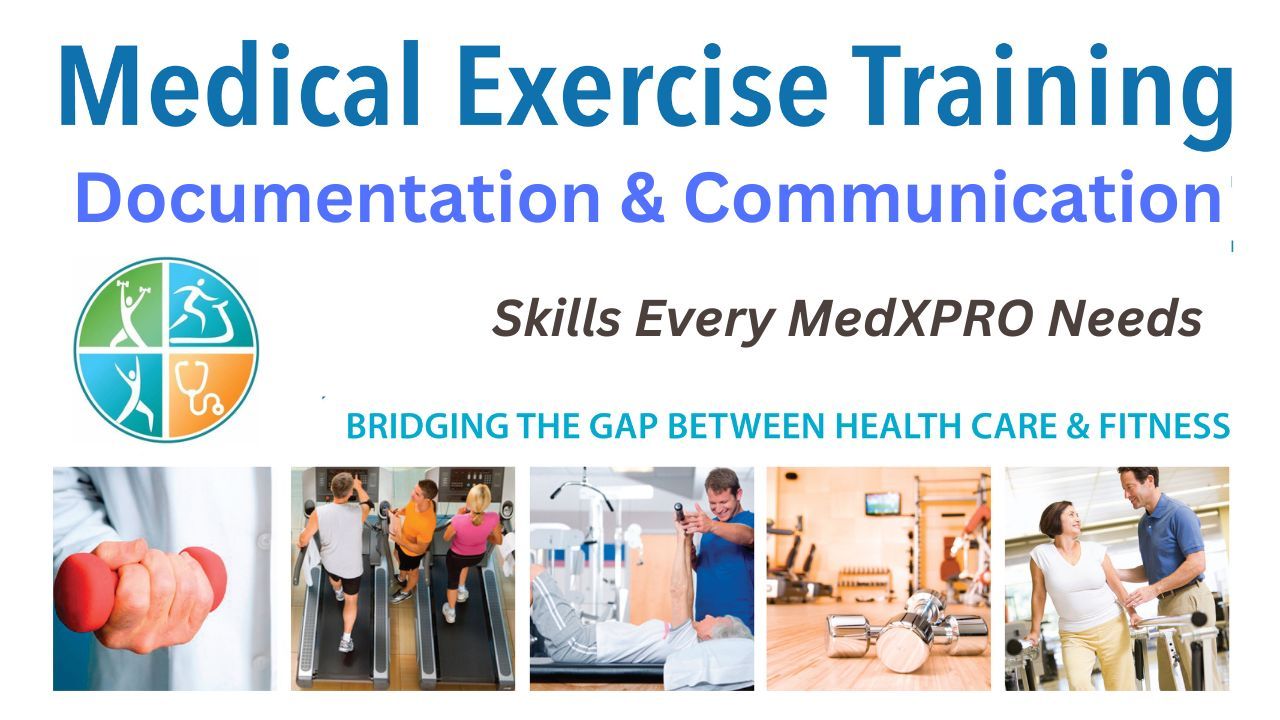 Medical Exercise Training

Documentation & Communication

Skills Every MedXPRO Needs

BRIDGING THE GAP BETWEEN HEALTH CARE & FITNESS